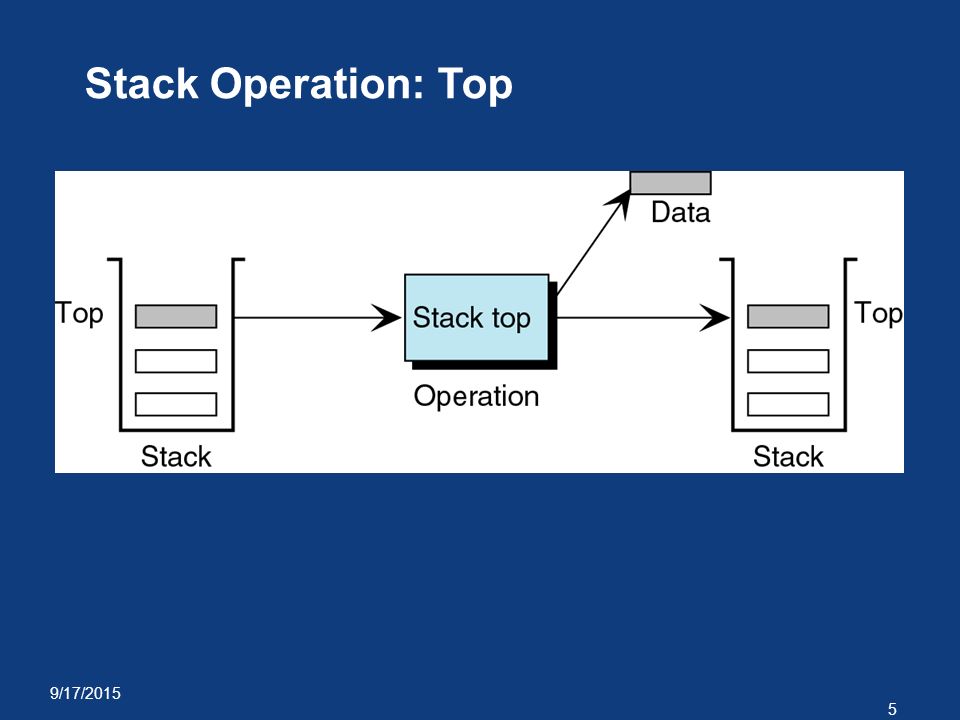 Stack Operation: Top

Data

Top

Stack top

Top

Operation

Stack

Stack

9/17/2015

5